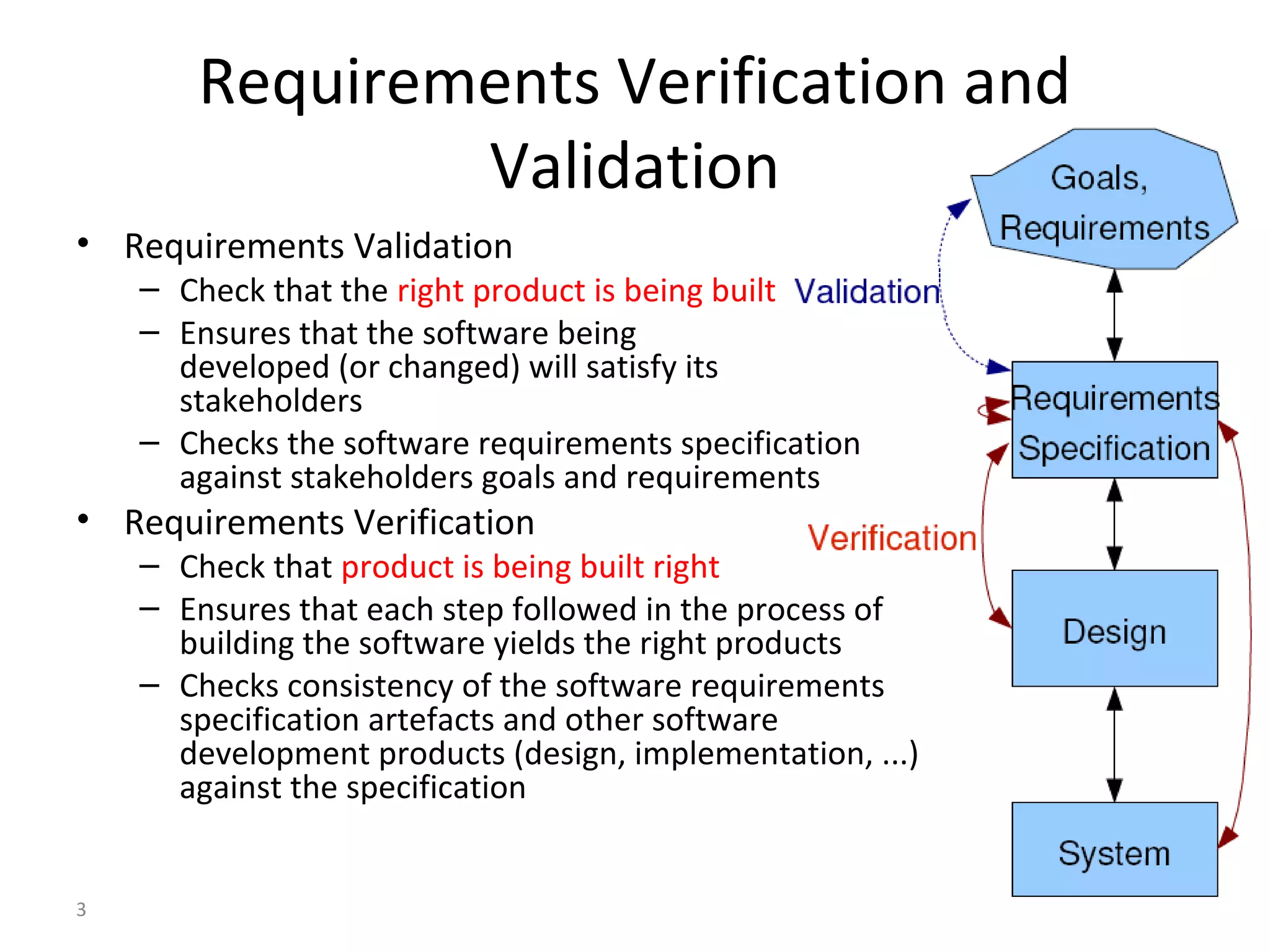 Requirements Verification and Validation

• Requirements Validation
– Check that the right product is being built
– Ensures that the software being developed (or changed) will satisfy its stakeholders
– Checks the software requirements specification against stakeholders goals and requirements
• Requirements Verification
– Check that product is being built right
– Ensures that each step followed in the process of building the software yields the right products
– Checks consistency of the software requirements specification artefacts and other software development products (design, implementation, ...) against the specification

Goals, Requirements

Validation

Requirements Specification

Verification

Design

System

3